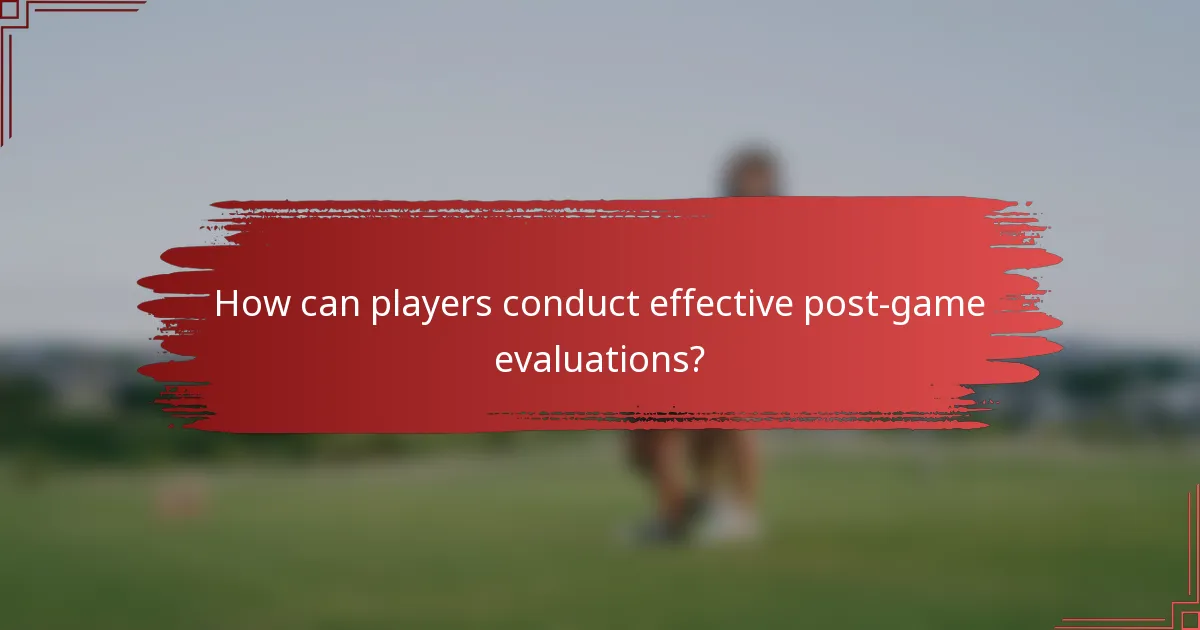 How can players conduct effective post-game evaluations?